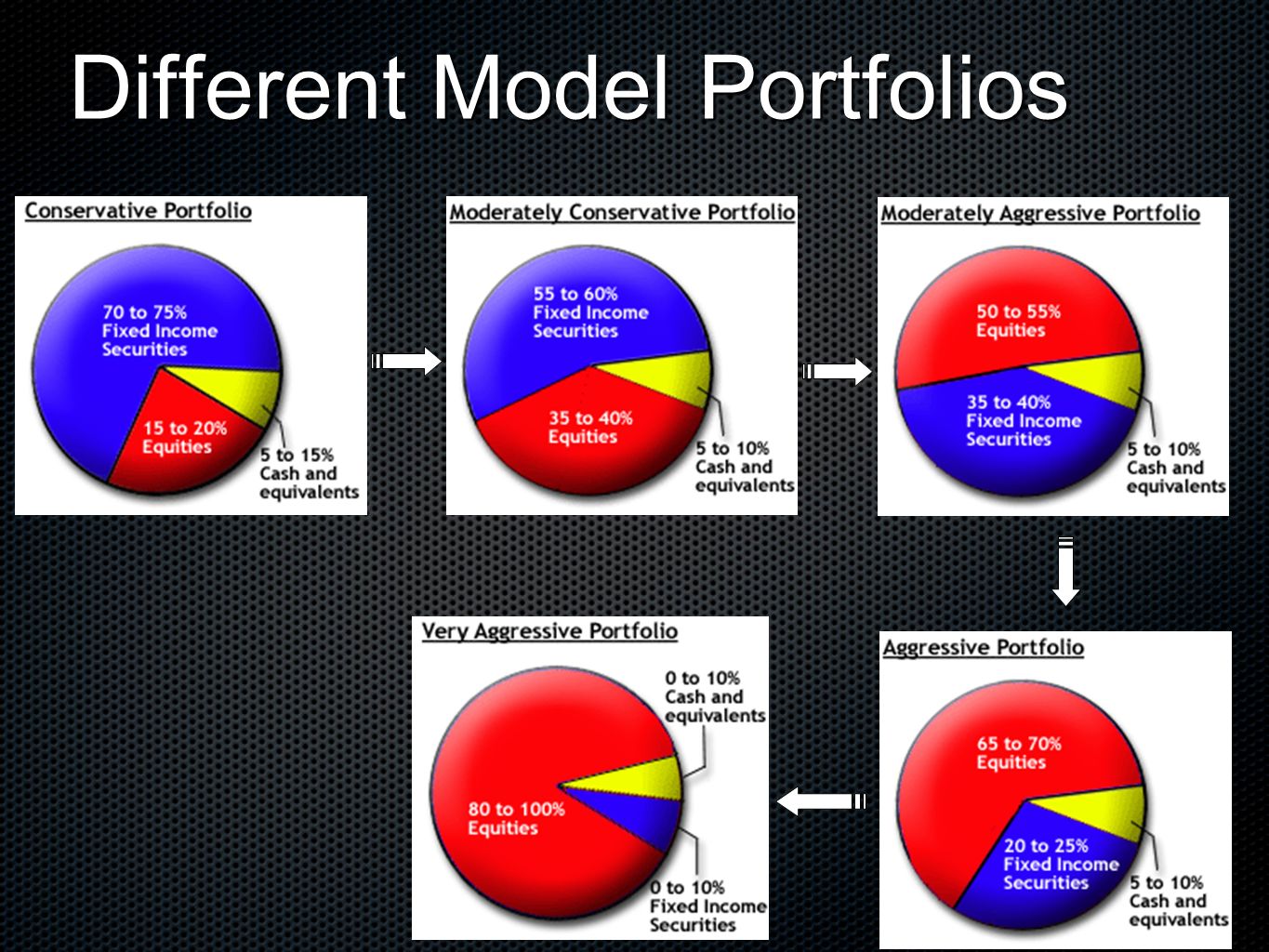 Different Model Portfolios

Conservative Portfolio

70 to 75% Fixed Income Securities

15 to 20% Equities

5 to 15% Cash and equivalents

Moderately Conservative Portfolio

55 to 60% Fixed Income Securities

35 to 40% Equities

5 to 10% Cash and equivalents

Moderately Aggressive Portfolio

50 to 55% Equities

35 to 40% Fixed Income Securities

5 to 10% Cash and equivalents

Very Aggressive Portfolio

0 to 10% Cash and equivalents

80 to 100% Equities

0 to 10% Fixed Income Securities

Aggressive Portfolio

65 to 70% Equities

20 to 25% Fixed Income Securities

5 to 10% Cash and equivalents